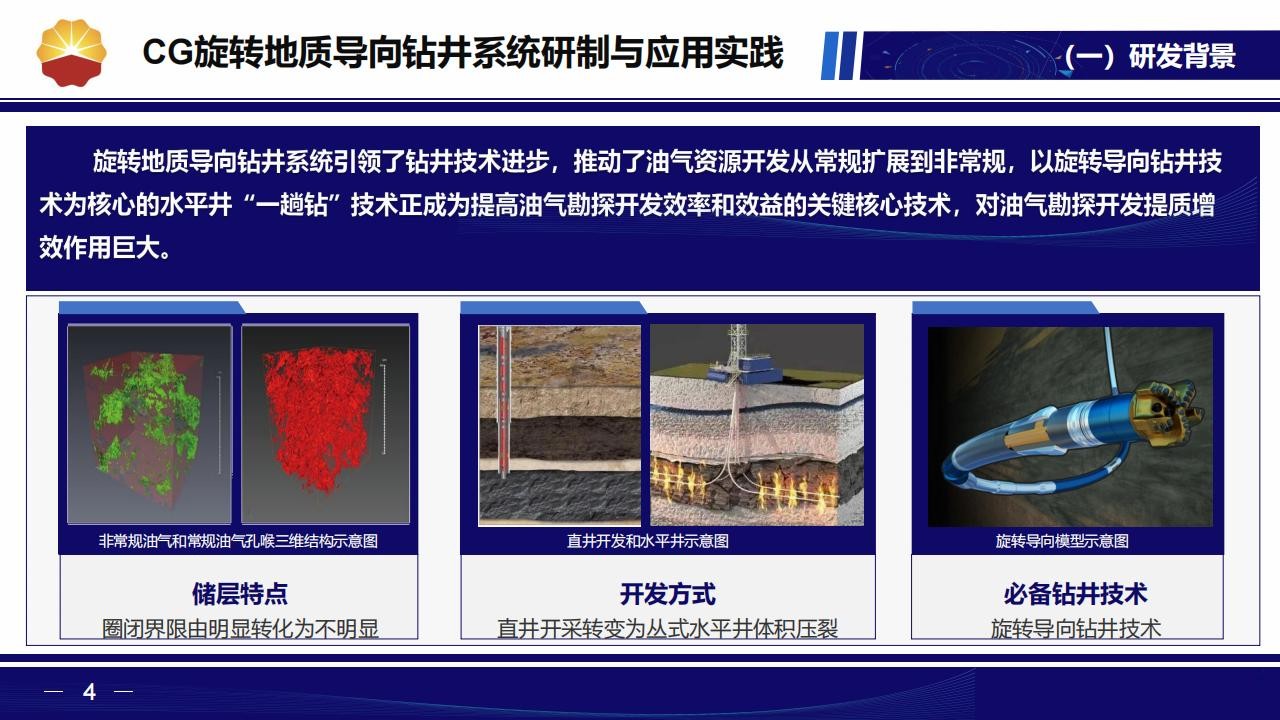 CG旋转地质导向钻井系统研制与应用实践

（一）研发背景

旋转地质导向钻井系统引领了钻井技术进步，推动了油气资源开发从常规扩展到非常规，以旋转导向钻井技术为核心的水平井“一趟钻”技术正成为提高油气勘探开发效率和效益的关键核心技术，对油气勘探开发提质增效作用巨大。

非常规油气和常规油气孔喉三维结构示意图

储层特点

圈闭界限由明显转化为不明显

直井开发和水平井示意图

开发方式

直井开采转变为丛式水平井体积压裂

旋转导向模型示意图

必备钻井技术

旋转导向钻井技术

— 4 —